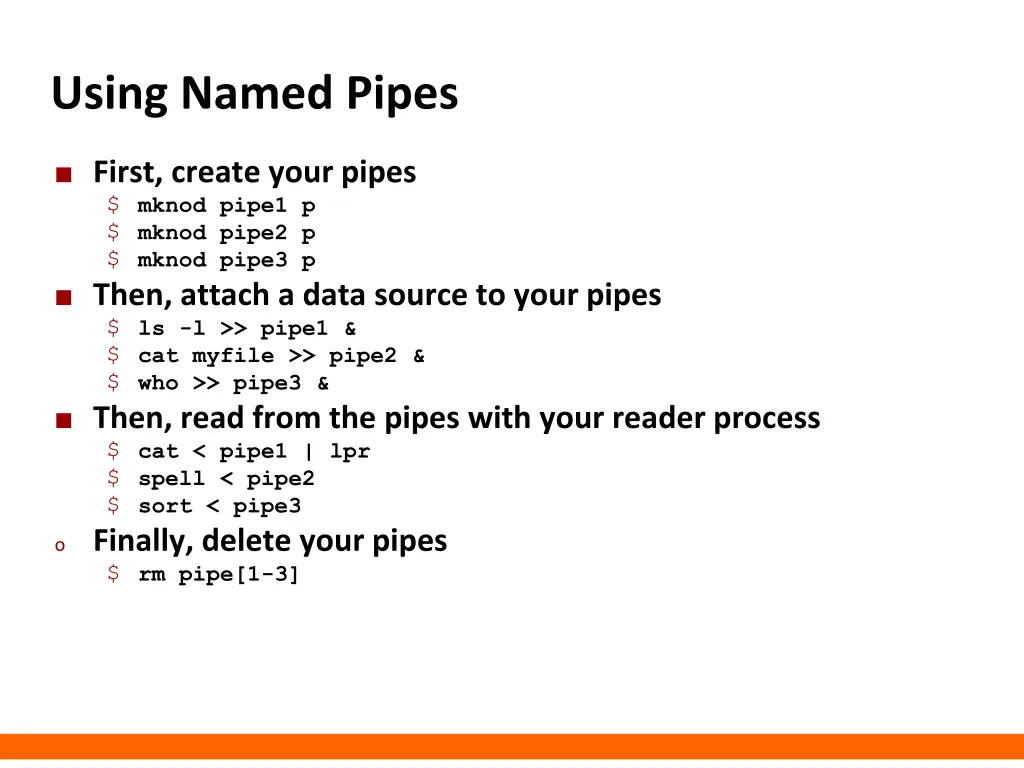 Using Named Pipes

■ First, create your pipes
$ mknod pipe1 p
$ mknod pipe2 p
$ mknod pipe3 p

■ Then, attach a data source to your pipes
$ ls -l >> pipe1 &
$ cat myfile >> pipe2 &
$ who >> pipe3 &

■ Then, read from the pipes with your reader process
$ cat < pipe1 | lpr
$ spell < pipe2
$ sort < pipe3

o Finally, delete your pipes
$ rm pipe[1-3]